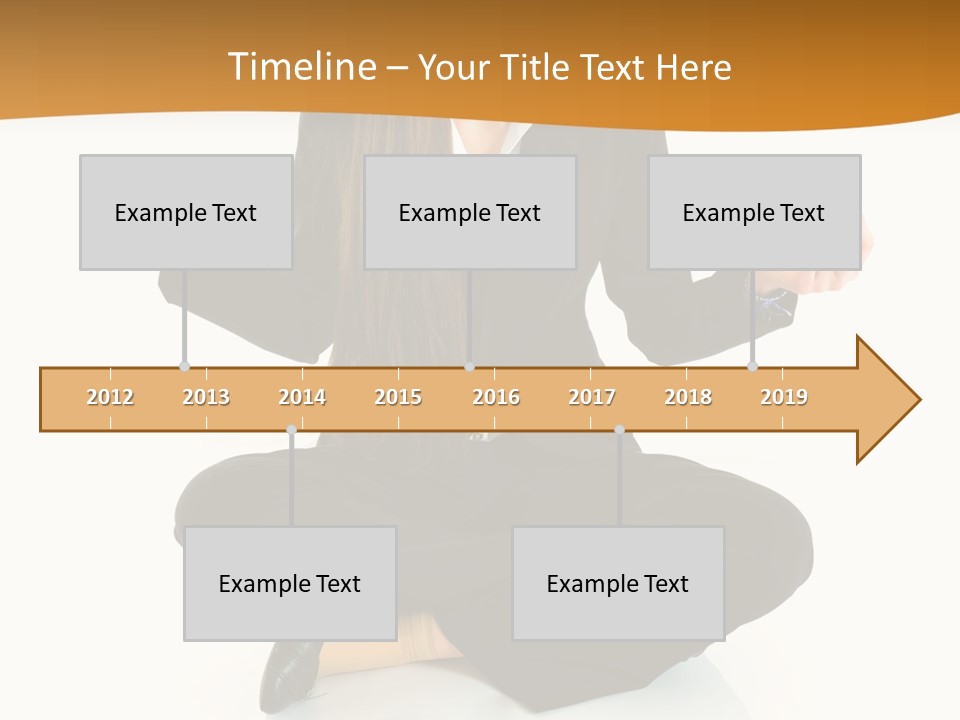 Timeline – Your Title Text Here

Example Text

Example Text

Example Text

2012 2013 2014 2015 2016 2017 2018 2019

Example Text

Example Text